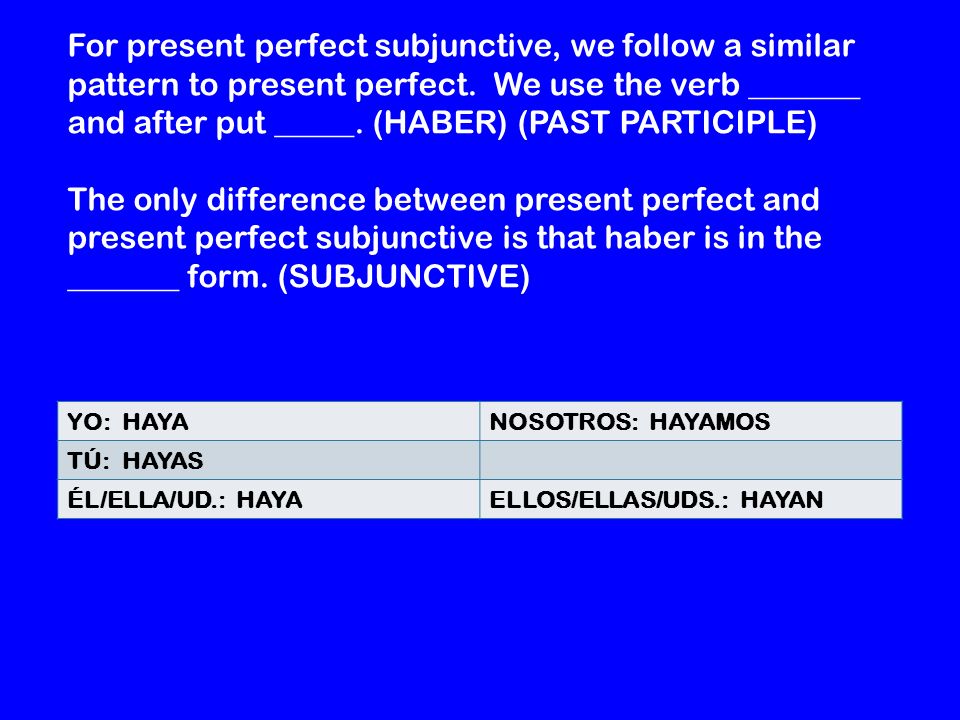 For present perfect subjunctive, we follow a similar pattern to present perfect. We use the verb _______ and after put _____. (HABER) (PAST PARTICIPLE)

The only difference between present perfect and present perfect subjunctive is that haber is in the _______ form. (SUBJUNCTIVE)

| YO: HAYA | NOSOTROS: HAYAMOS |
|---|---|
| TÚ: HAYAS | |
| ÉL/ELLA/UD.: HAYA | ELLOS/ELLAS/UDS.: HAYAN |